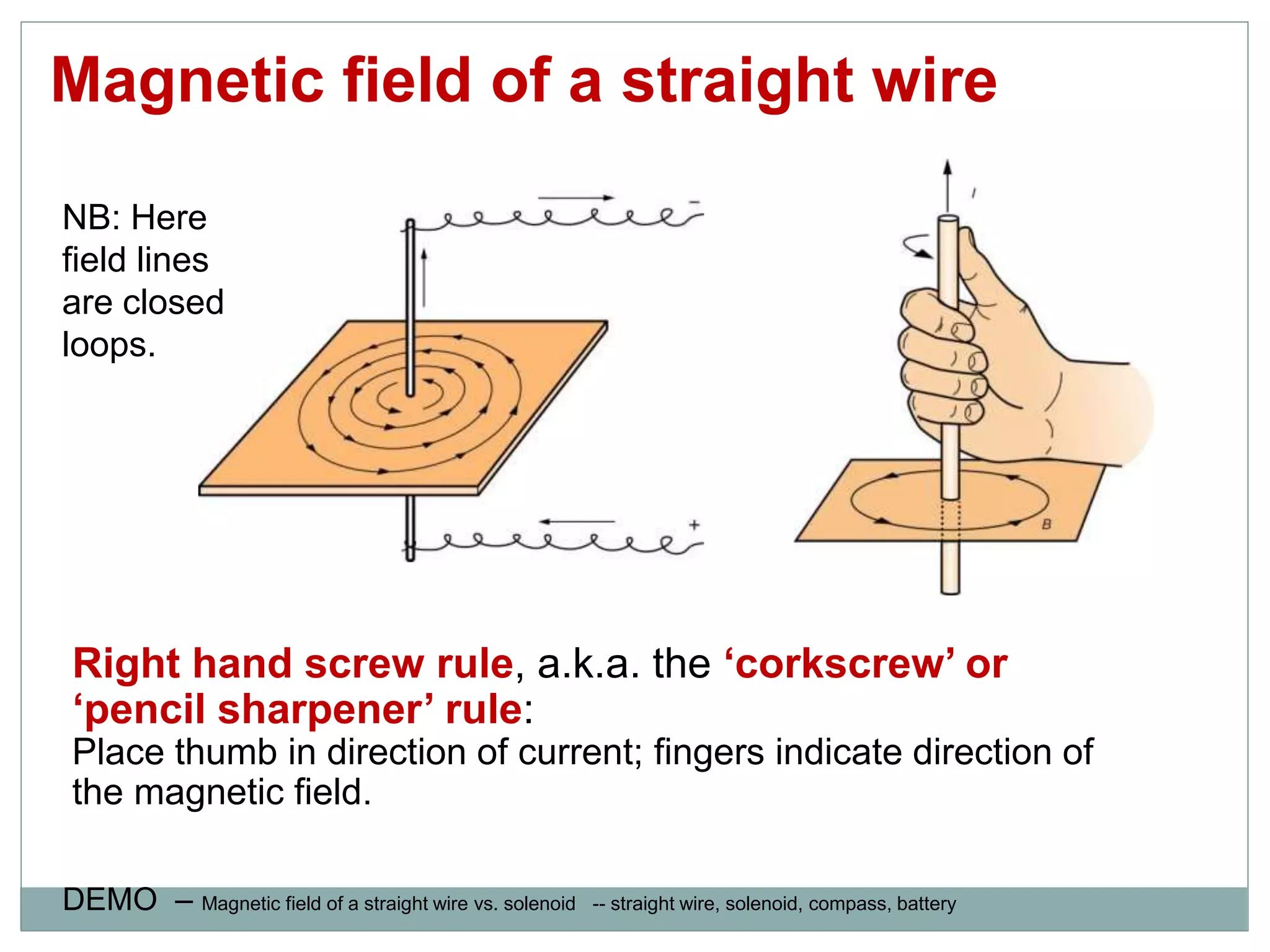 Magnetic field of a straight wire

NB: Here field lines are closed loops.

−

+

I

B

Right hand screw rule, a.k.a. the ‘corkscrew’ or ‘pencil sharpener’ rule:
Place thumb in direction of current; fingers indicate direction of the magnetic field.

DEMO – Magnetic field of a straight wire vs. solenoid -- straight wire, solenoid, compass, battery